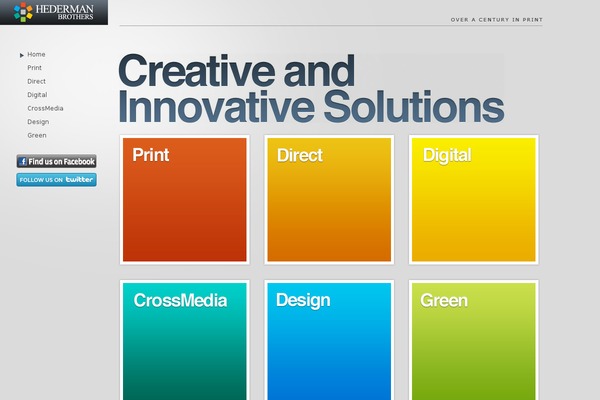 HEDERMAN BROTHERS

OVER A CENTURY IN PRINT

Home
Print
Direct
Digital
CrossMedia
Design
Green

Find us on Facebook

FOLLOW US ON twitter

Creative and Innovative Solutions

Print

Direct

Digital

CrossMedia

Design

Green